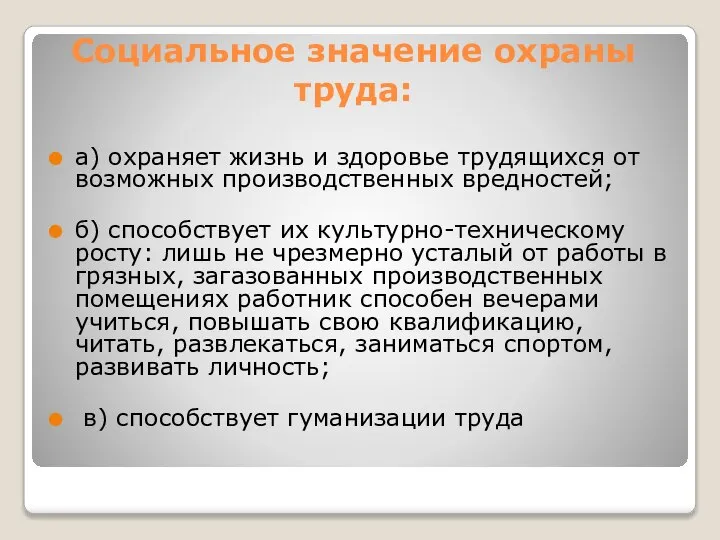 Социальное значение охраны труда:

а) охраняет жизнь и здоровье трудящихся от возможных производственных вредностей;

б) способствует их культурно-техническому росту: лишь не чрезмерно усталый от работы в грязных, загазованных производственных помещениях работник способен вечерами учиться, повышать свою квалификацию, читать, развлекаться, заниматься спортом, развивать личность;

в) способствует гуманизации труда